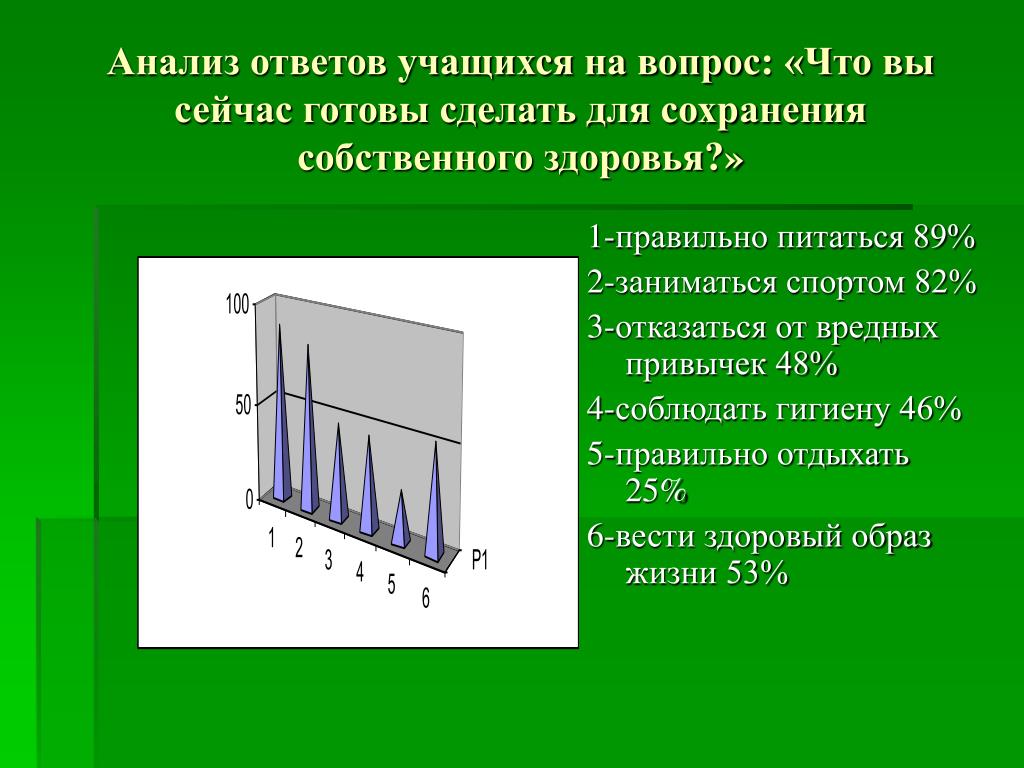 Анализ ответов учащихся на вопрос: «Что вы сейчас готовы сделать для сохранения собственного здоровья?»

100
50
0
1
2
3
4
5
6
Р1

1-правильно питаться 89%
2-заниматься спортом 82%
3-отказаться от вредных привычек 48%
4-соблюдать гигиену 46%
5-правильно отдыхать 25%
6-вести здоровый образ жизни 53%